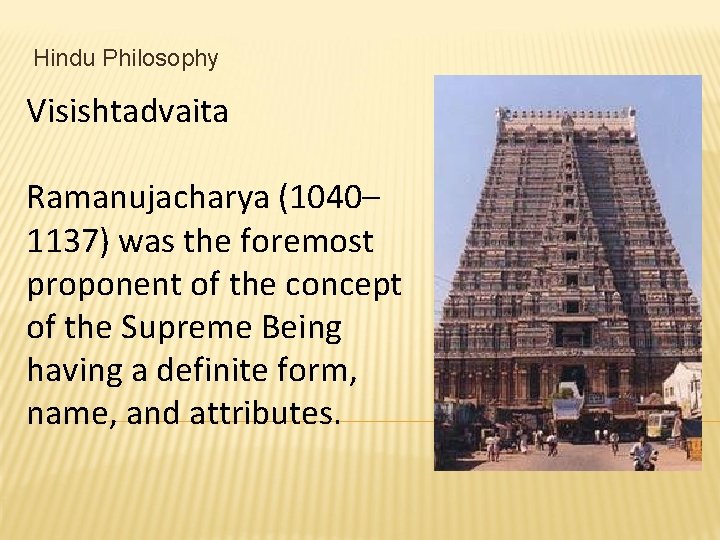 Hindu Philosophy

Visishtadvaita

Ramanujacharya (1040–1137) was the foremost proponent of the concept of the Supreme Being having a definite form, name, and attributes.